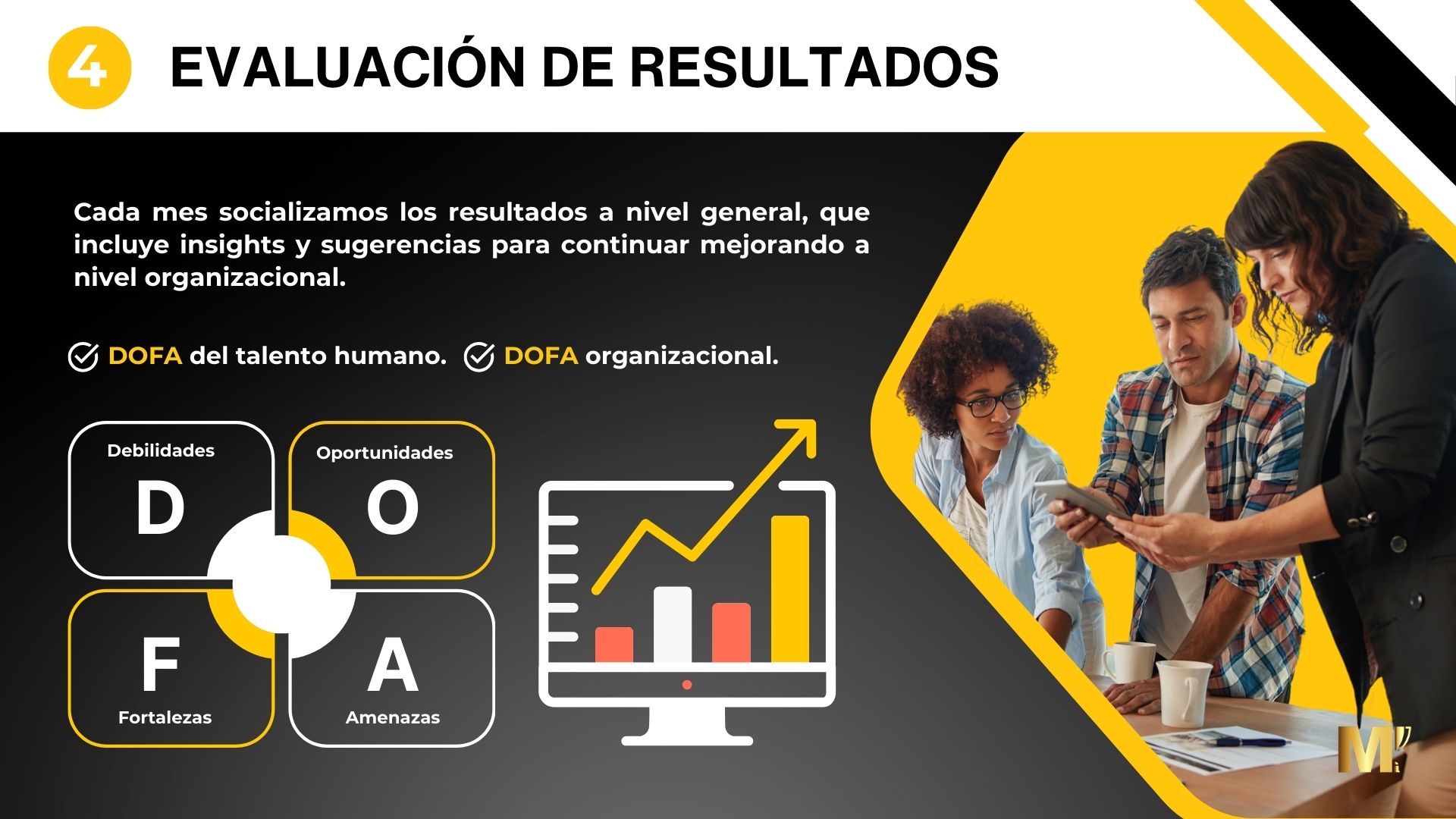 4 EVALUACIÓN DE RESULTADOS

Cada mes socializamos los resultados a nivel general, que incluye insights y sugerencias para continuar mejorando a nivel organizacional.

DOFA del talento humano. DOFA organizacional.

Debilidades
D

Oportunidades
O

F
Fortalezas

A
Amenazas

M